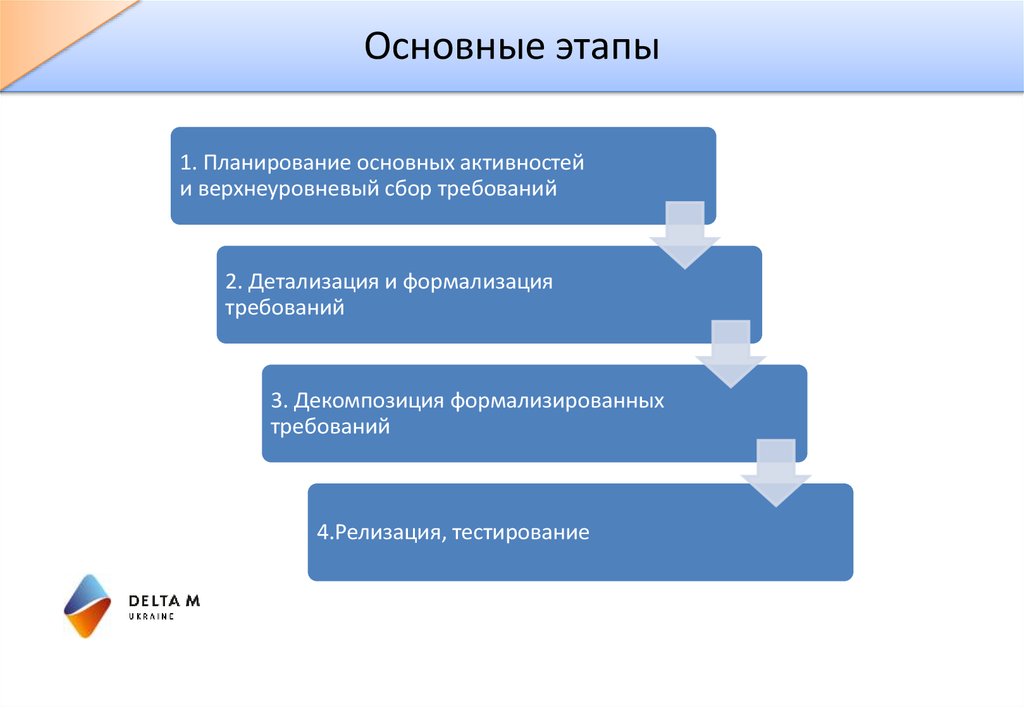 Основные этапы

1. Планирование основных активностей и верхнеуровневый сбор требований

2. Детализация и формализация требований

3. Декомпозиция формализированных требований

4.Релизация, тестирование

DELTA M
UKRAINE